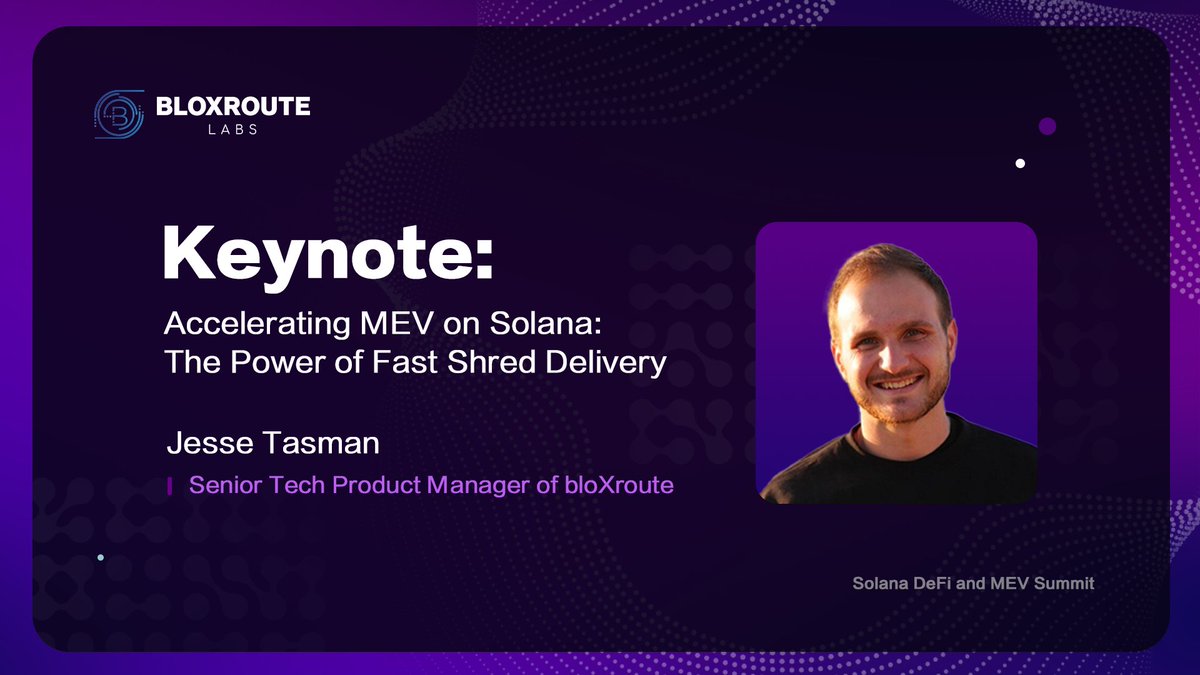 BLOXROUTE
LABS

Keynote:

Accelerating MEV on Solana: The Power of Fast Shred Delivery

Jesse Tasman

Senior Tech Product Manager of bloXroute

Solana DeFi and MEV Summit